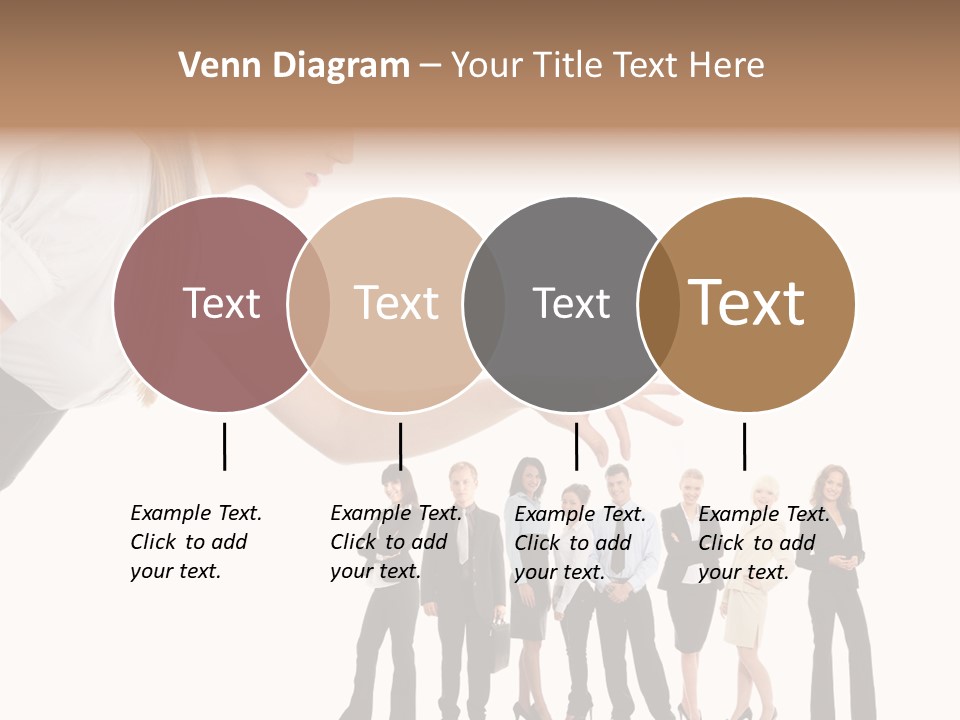 Venn Diagram – Your Title Text Here

Text

Text

Text

Text

Example Text. Click to add your text.

Example Text. Click to add your text.

Example Text. Click to add your text.

Example Text. Click to add your text.